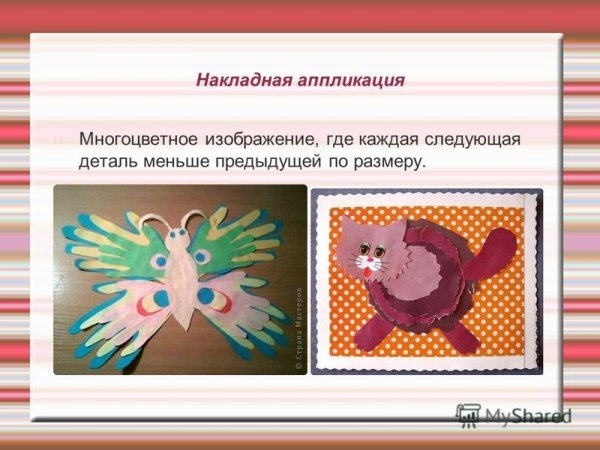 Накладная аппликация

Многоцветное изображение, где каждая следующая деталь меньше предыдущей по размеру.

© Страна Мастеров

MyShared